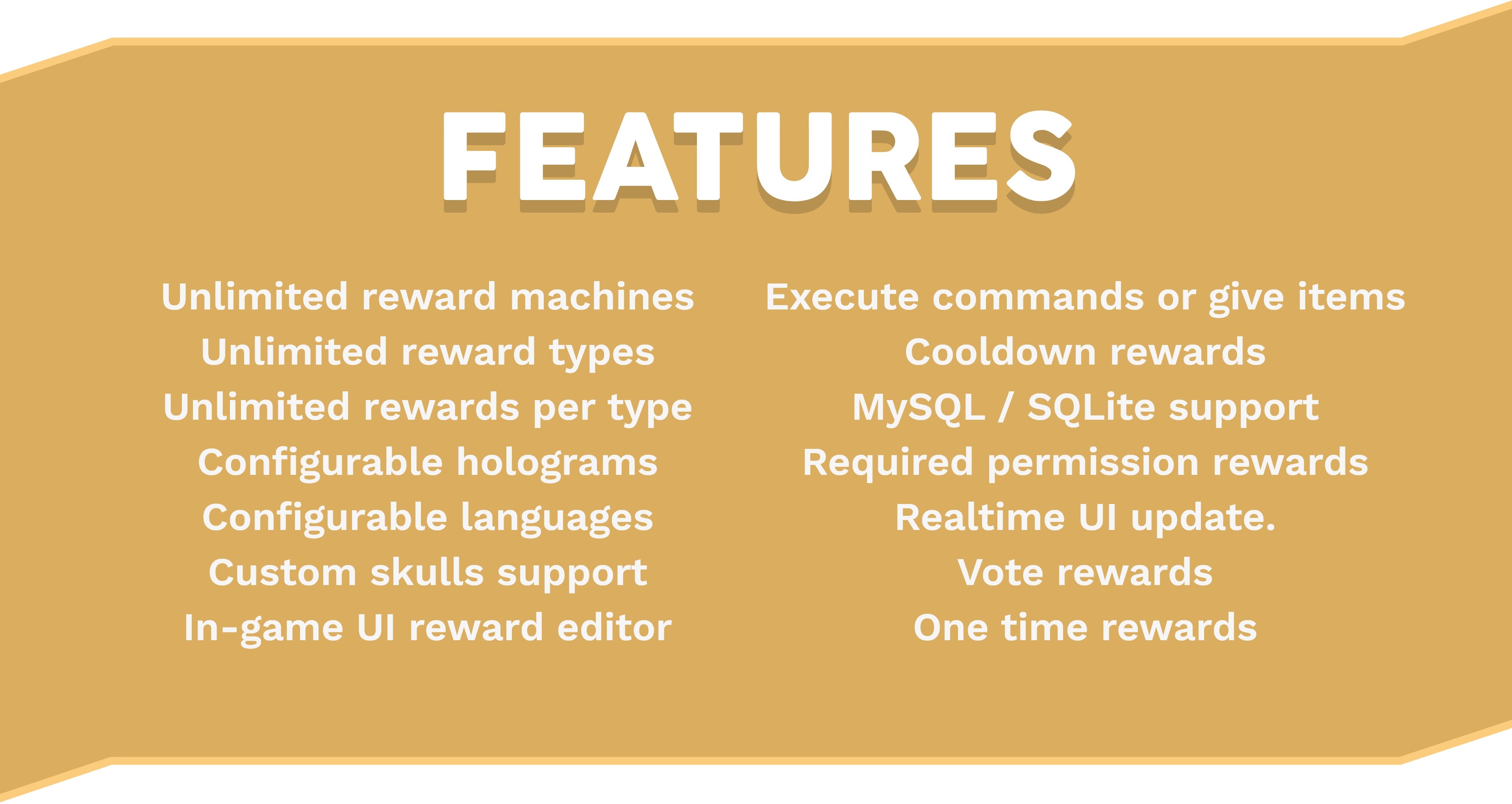 FEATURES

Unlimited reward machines
Unlimited reward types
Unlimited rewards per type
Configurable holograms
Configurable languages
Custom skulls support
In-game UI reward editor

Execute commands or give items
Cooldown rewards
MySQL / SQLite support
Required permission rewards
Realtime UI update.
Vote rewards
One time rewards